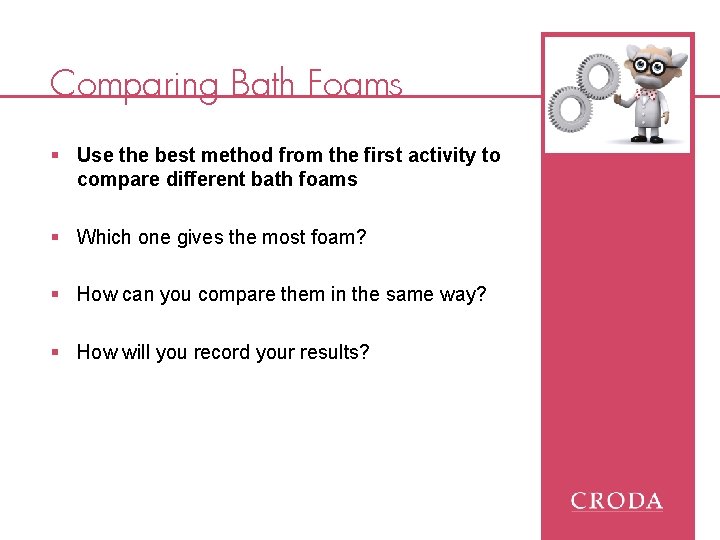 Comparing Bath Foams

▪ Use the best method from the first activity to compare different bath foams

▪ Which one gives the most foam?

▪ How can you compare them in the same way?

▪ How will you record your results?

CRODA